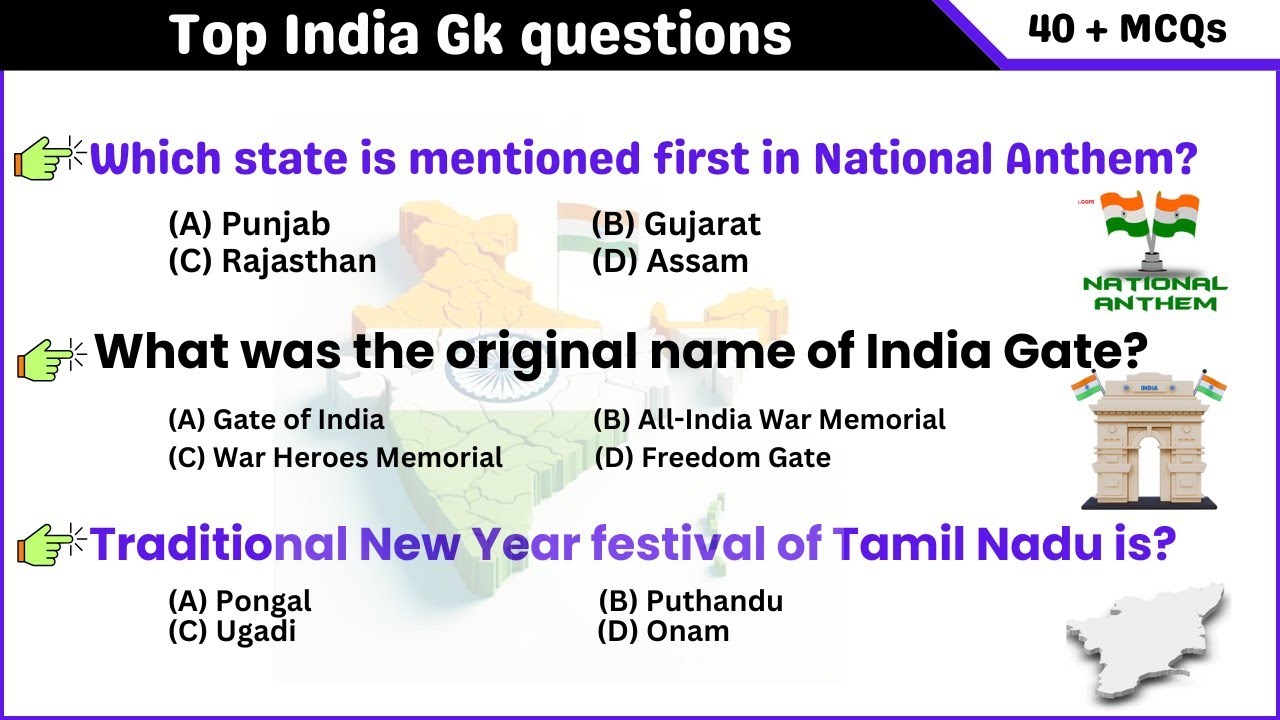 Top India Gk questions

40 + MCQs

Which state is mentioned first in National Anthem?

(A) Punjab
(B) Gujarat
(C) Rajasthan
(D) Assam

NATIONAL ANTHEM

What was the original name of India Gate?

(A) Gate of India
(B) All-India War Memorial
(C) War Heroes Memorial
(D) Freedom Gate

INDIA

Traditional New Year festival of Tamil Nadu is?

(A) Pongal
(B) Puthandu
(C) Ugadi
(D) Onam